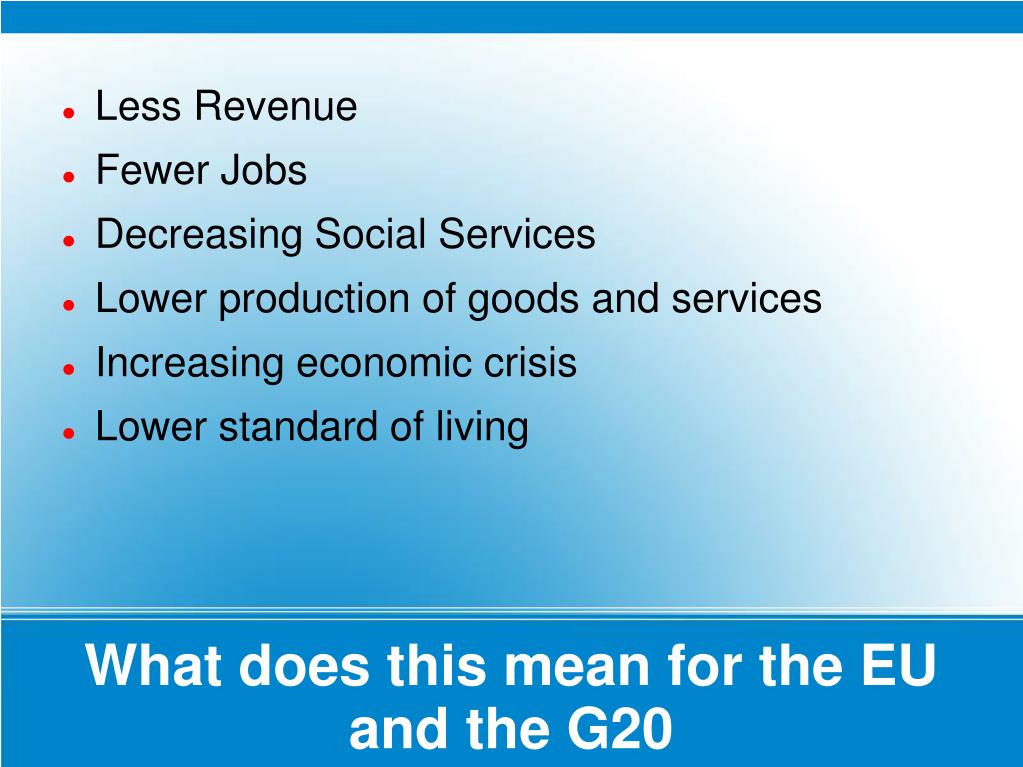 - Less Revenue
- Fewer Jobs
- Decreasing Social Services
- Lower production of goods and services
- Increasing economic crisis
- Lower standard of living

What does this mean for the EU and the G20